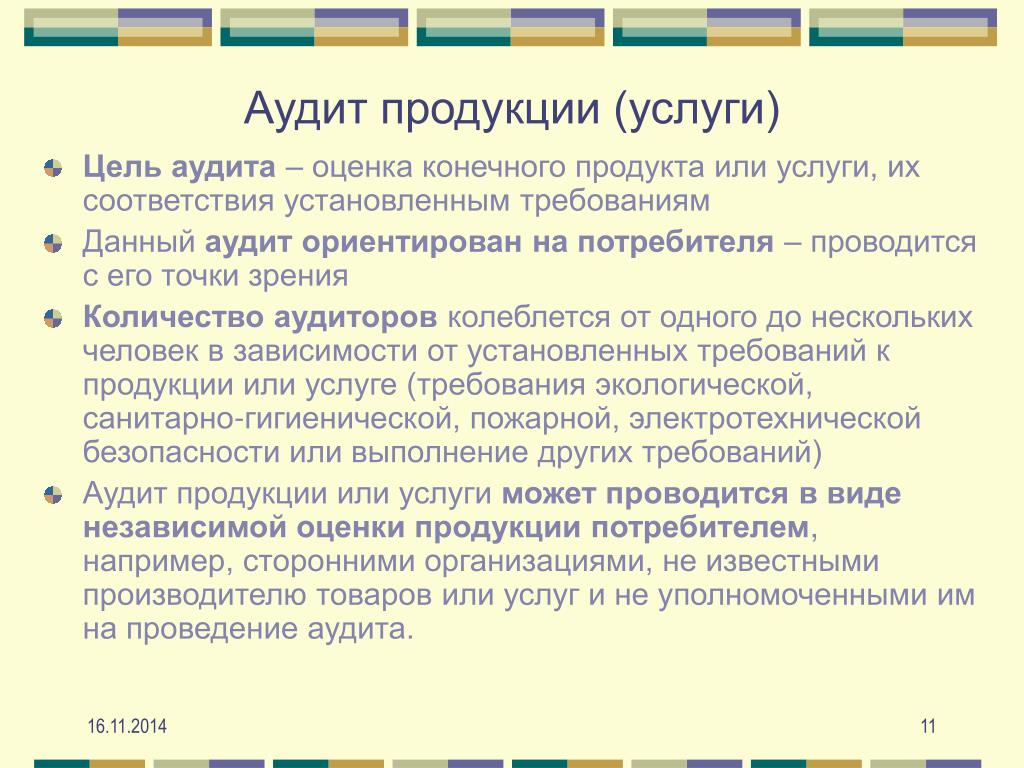 Аудит продукции (услуги)

Цель аудита – оценка конечного продукта или услуги, их соответствия установленным требованиям

Данный аудит ориентирован на потребителя – проводится с его точки зрения

Количество аудиторов колеблется от одного до нескольких человек в зависимости от установленных требований к продукции или услуге (требования экологической, санитарно-гигиенической, пожарной, электротехнической безопасности или выполнение других требований)

Аудит продукции или услуги может проводится в виде независимой оценки продукции потребителем, например, сторонними организациями, не известными производителю товаров или услуг и не уполномоченными им на проведение аудита.

16.11.2014

11